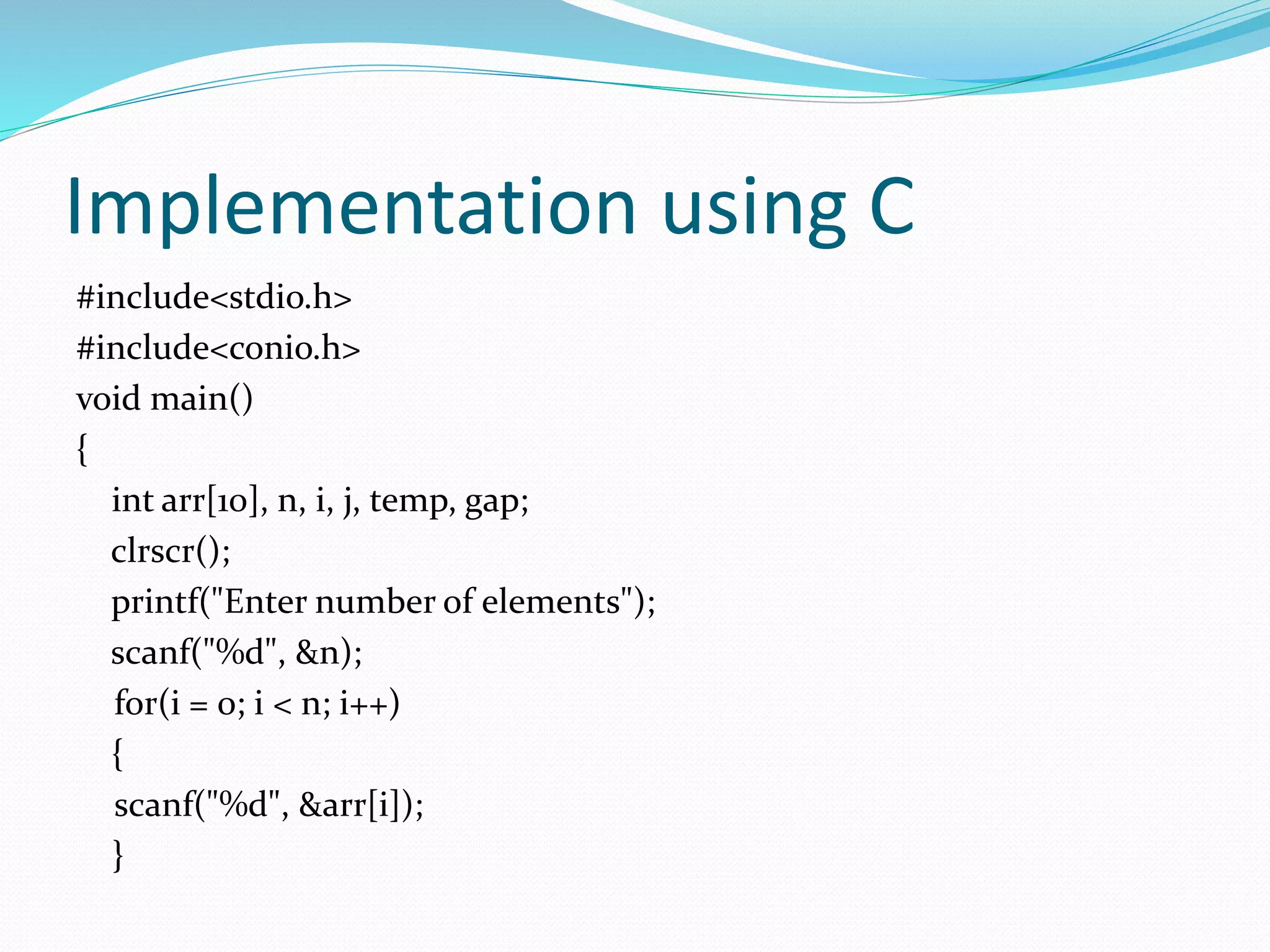 Implementation using C

#include<stdio.h>
#include<conio.h>
void main()
{
int arr[10], n, i, j, temp, gap;
clrscr();
printf("Enter number of elements");
scanf("%d", &n);
for(i = 0; i < n; i++)
{
scanf("%d", &arr[i]);
}